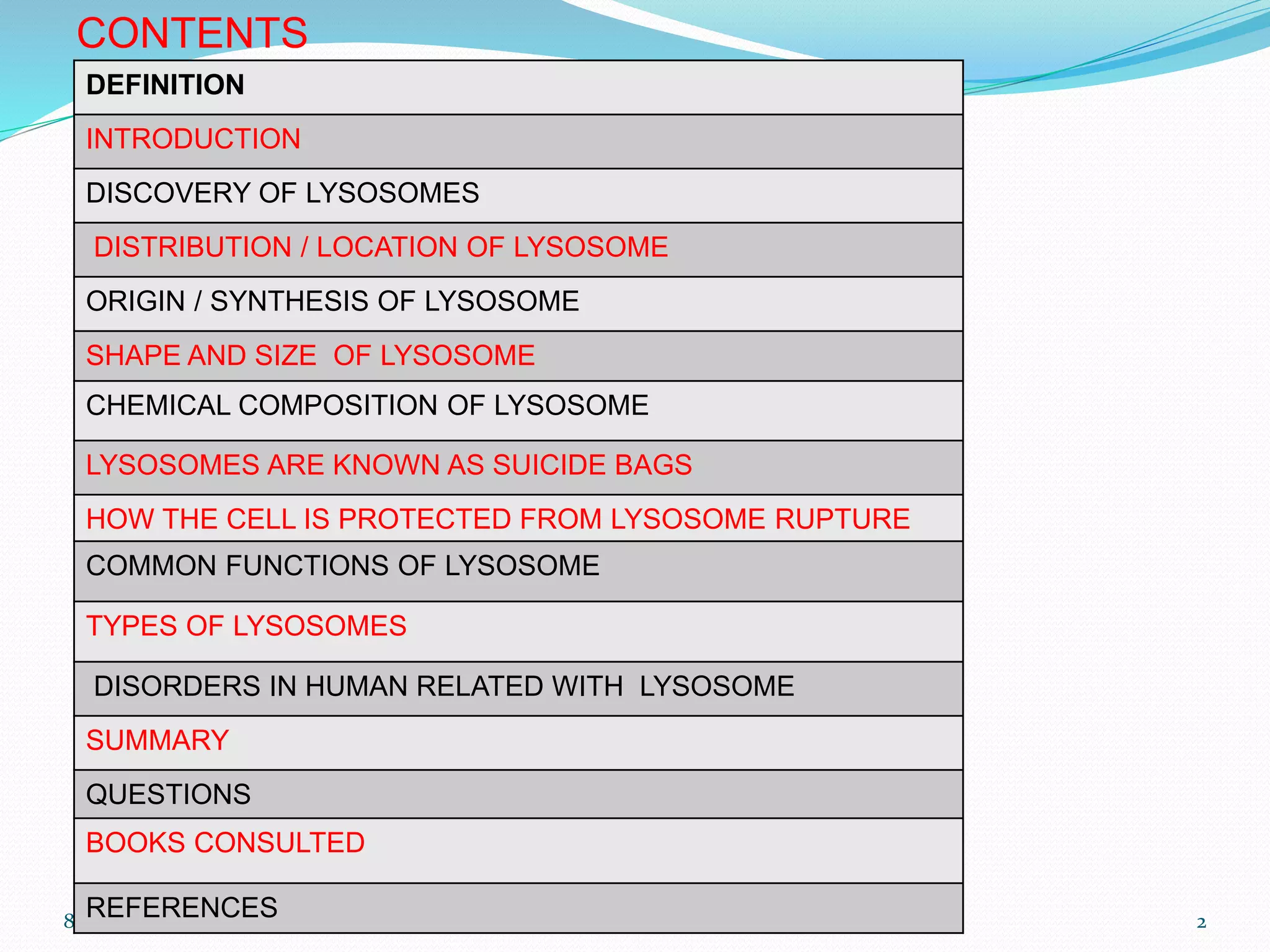 CONTENTS

| DEFINITION |
|---|
| INTRODUCTION |
| DISCOVERY OF LYSOSOMES |
| DISTRIBUTION / LOCATION OF LYSOSOME |
| ORIGIN / SYNTHESIS OF LYSOSOME |
| SHAPE AND SIZE OF LYSOSOME |
| CHEMICAL COMPOSITION OF LYSOSOME |
| LYSOSOMES ARE KNOWN AS SUICIDE BAGS |
| HOW THE CELL IS PROTECTED FROM LYSOSOME RUPTURE |
| COMMON FUNCTIONS OF LYSOSOME |
| TYPES OF LYSOSOMES |
| DISORDERS IN HUMAN RELATED WITH LYSOSOME |
| SUMMARY |
| QUESTIONS |
| BOOKS CONSULTED |
| REFERENCES |

8

2